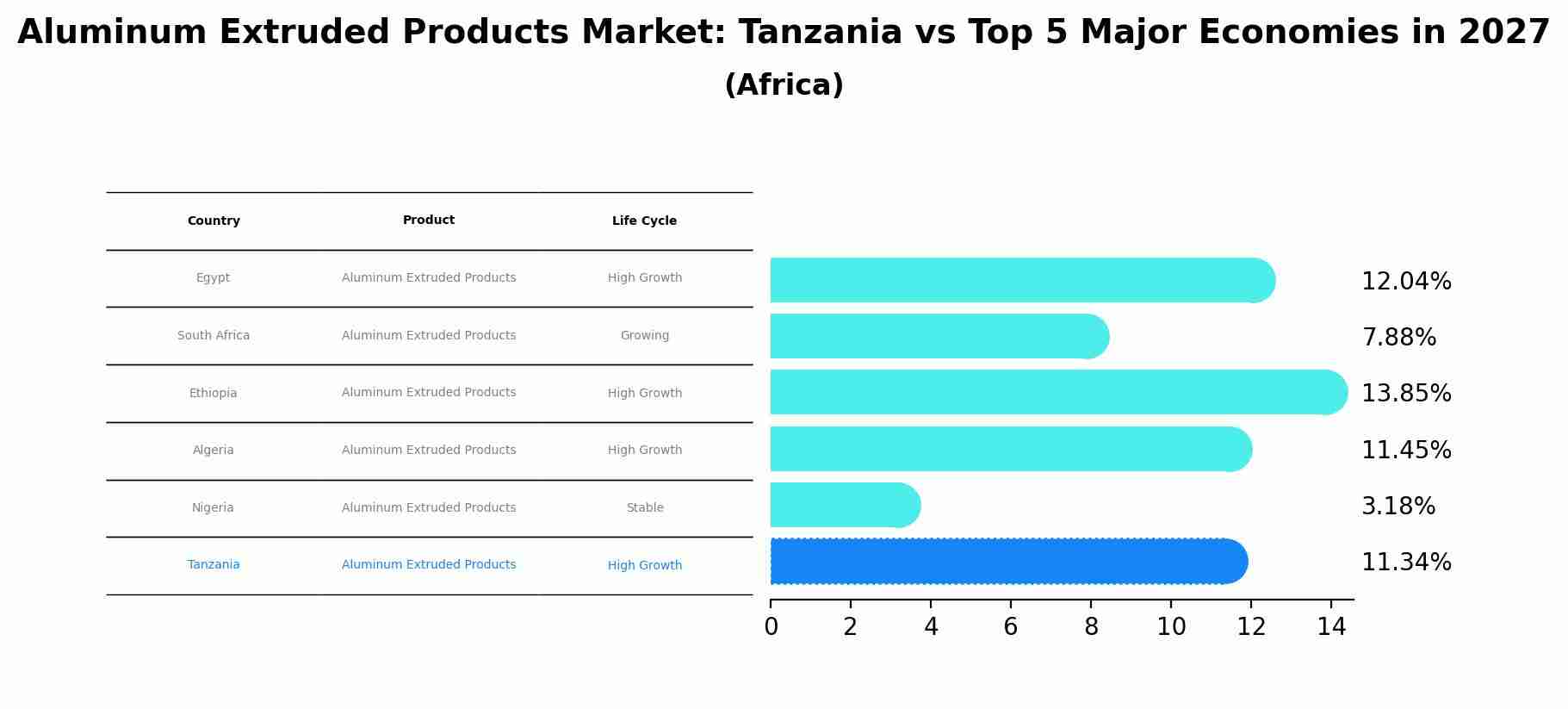 Aluminum Extruded Products Market: Tanzania vs Top 5 Major Economies in 2027

(Africa)

| Country | Product | Life Cycle |
|---|---|---|
| Egypt | Aluminum Extruded Products | High Growth |
| South Africa | Aluminum Extruded Products | Growing |
| Ethiopia | Aluminum Extruded Products | High Growth |
| Algeria | Aluminum Extruded Products | High Growth |
| Nigeria | Aluminum Extruded Products | Stable |
| Tanzania | Aluminum Extruded Products | High Growth |

12.04%
7.88%
13.85%
11.45%
3.18%
11.34%

0 2 4 6 8 10 12 14